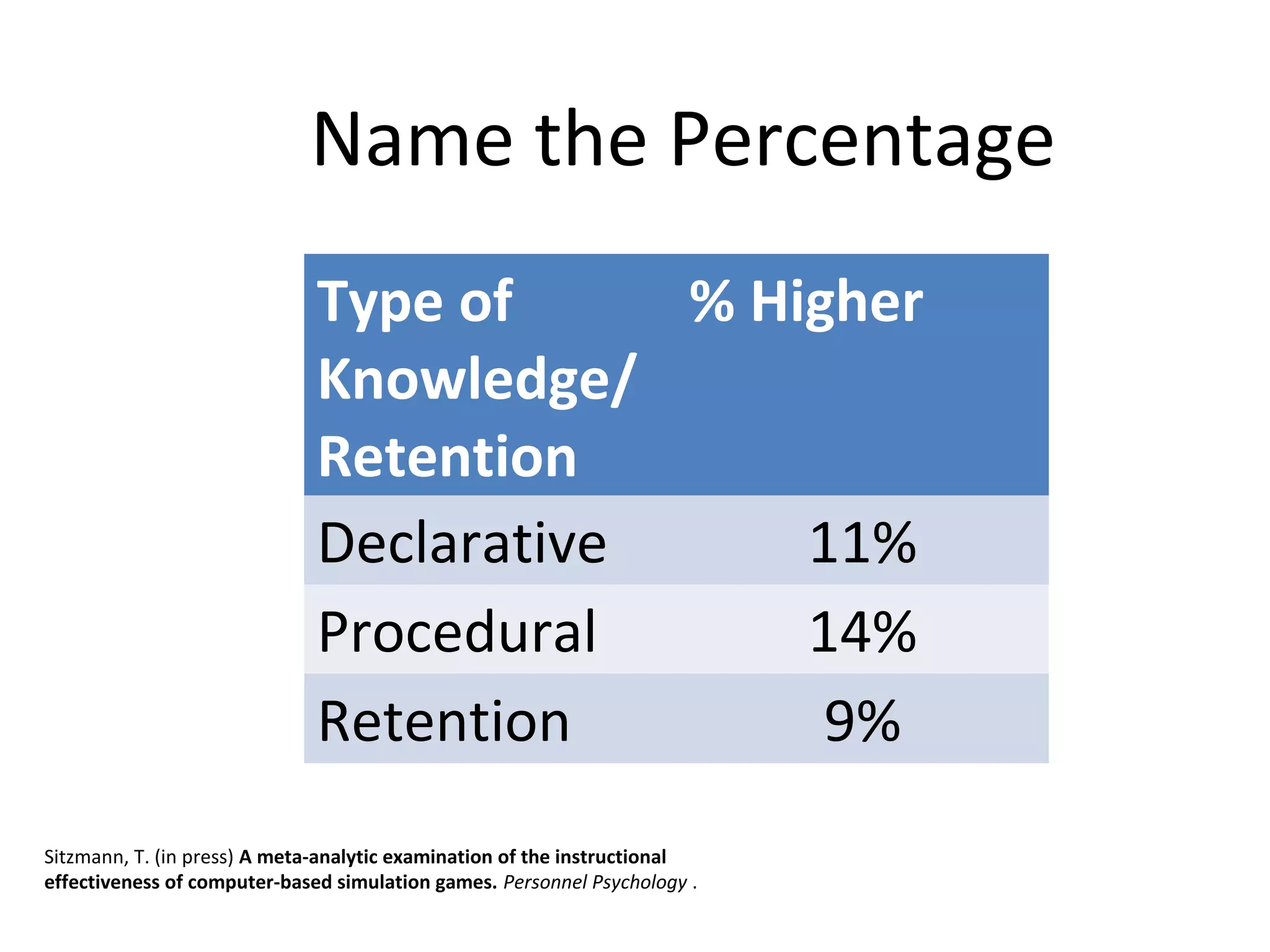 Name the Percentage

| Type of Knowledge/ Retention | % Higher |
|---|---|
| Declarative | 11% |
| Procedural | 14% |
| Retention | 9% |

Sitzmann, T. (in press) A meta-analytic examination of the instructional effectiveness of computer-based simulation games. Personnel Psychology .